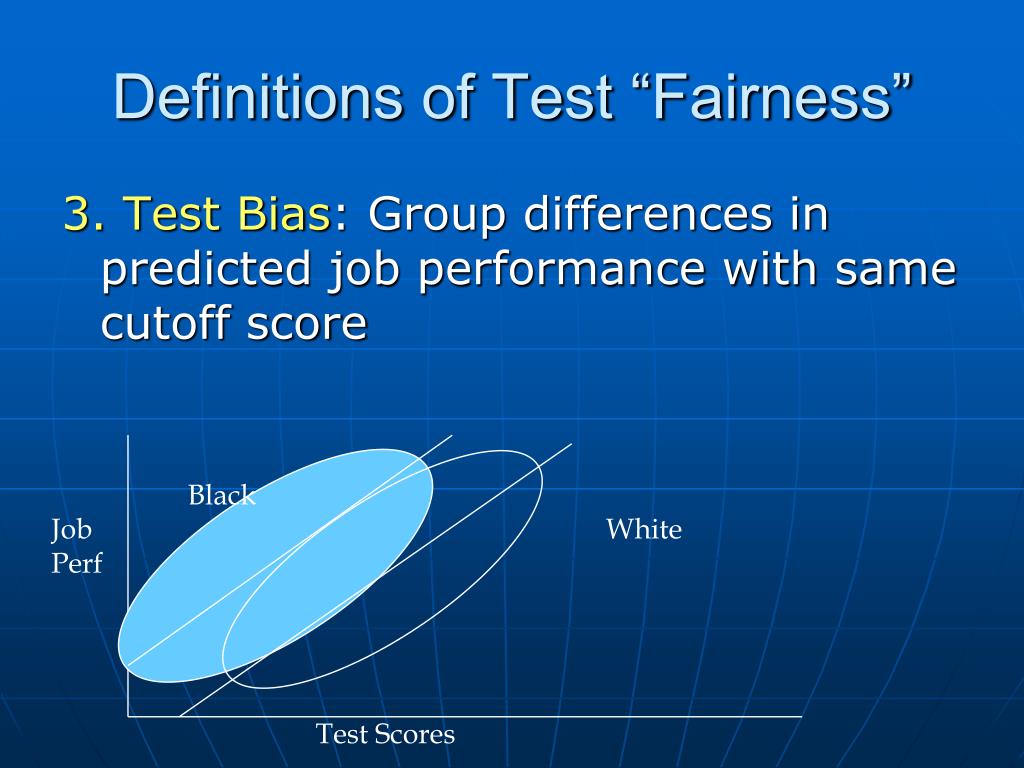 Definitions of Test “Fairness”

3. Test Bias: Group differences in predicted job performance with same cutoff score

Black

Job Perf

White

Test Scores